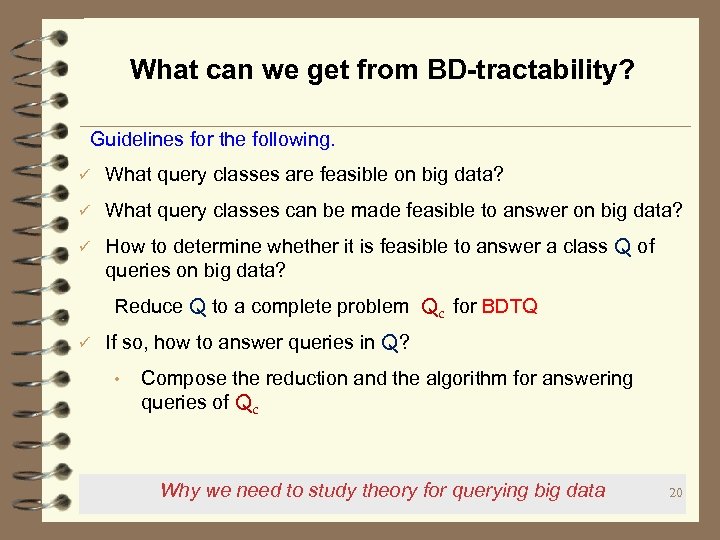 What can we get from BD-tractability?

Guidelines for the following.

✓ What query classes are feasible on big data?

✓ What query classes can be made feasible to answer on big data?

✓ How to determine whether it is feasible to answer a class Q of queries on big data?

Reduce Q to a complete problem $Q_c$ for BDTQ

✓ If so, how to answer queries in Q?

• Compose the reduction and the algorithm for answering queries of $Q_c$

Why we need to study theory for querying big data

20